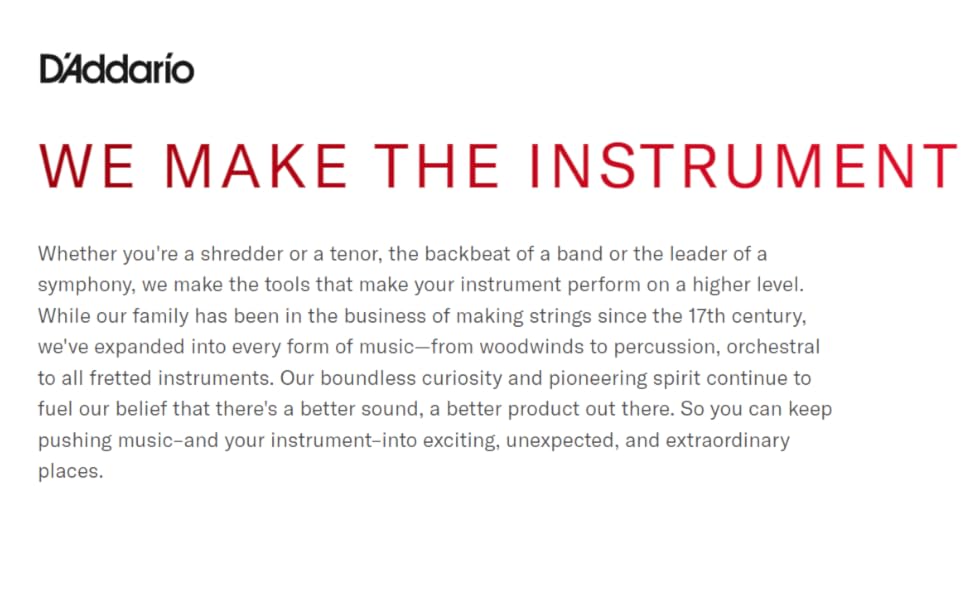 D'Addario

WE MAKE THE INSTRUMENT

Whether you're a shredder or a tenor, the backbeat of a band or the leader of a symphony, we make the tools that make your instrument perform on a higher level. While our family has been in the business of making strings since the 17th century, we've expanded into every form of music—from woodwinds to percussion, orchestral to all fretted instruments. Our boundless curiosity and pioneering spirit continue to fuel our belief that there's a better sound, a better product out there. So you can keep pushing music–and your instrument–into exciting, unexpected, and extraordinary places.